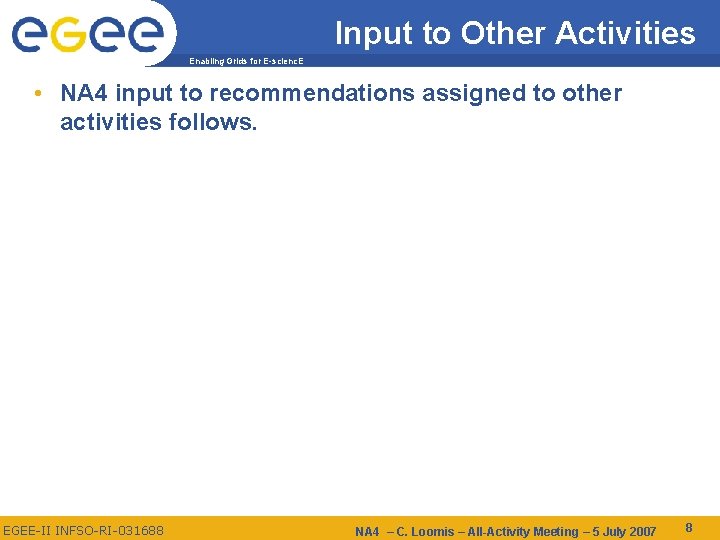 egee

Enabling Grids for E-sciencE

Input to Other Activities

• NA4 input to recommendations assigned to other activities follows.

EGEE-II INFSO-RI-031688

NA4 – C. Loomis – All-Activity Meeting – 5 July 2007

8